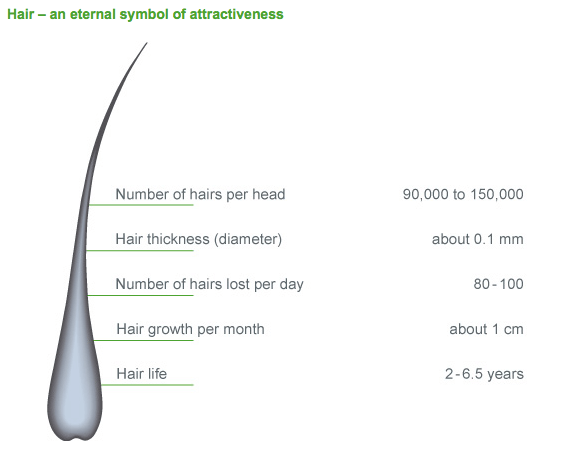 Hair – an eternal symbol of attractiveness

| | |
|---|---|
| Number of hairs per head | 90,000 to 150,000 |
| Hair thickness (diameter) | about 0.1 mm |
| Number of hairs lost per day | 80 - 100 |
| Hair growth per month | about 1 cm |
| Hair life | 2 - 6.5 years |